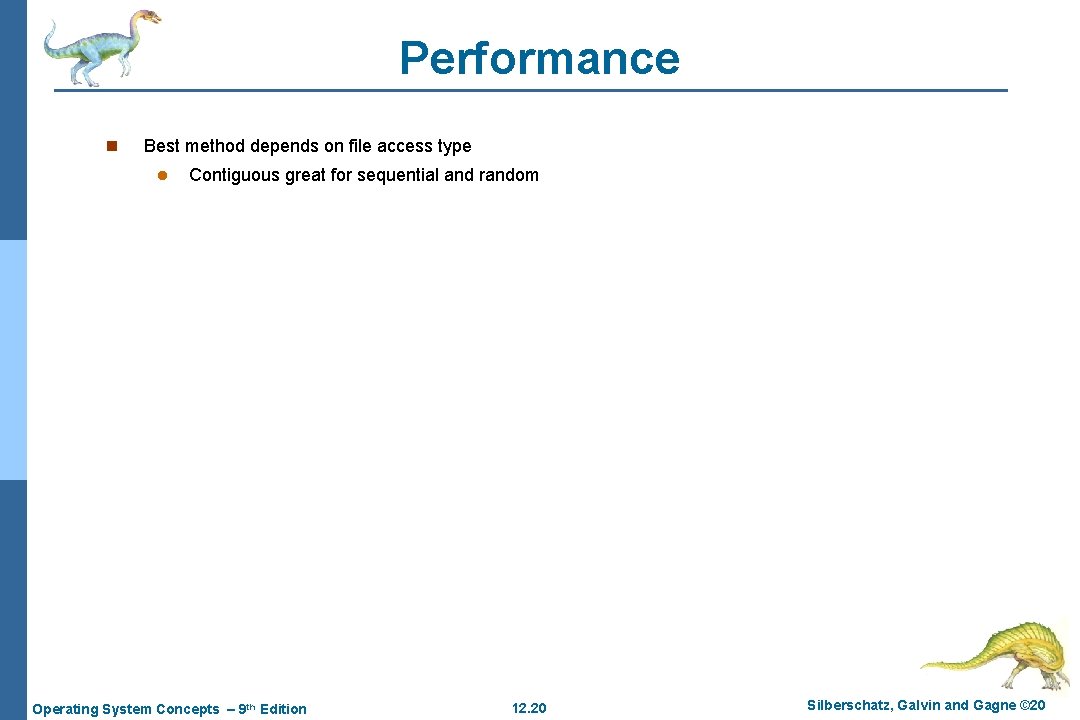 Performance

n Best method depends on file access type

l Contiguous great for sequential and random

Operating System Concepts – 9th Edition 12.20 Silberschatz, Galvin and Gagne ©20